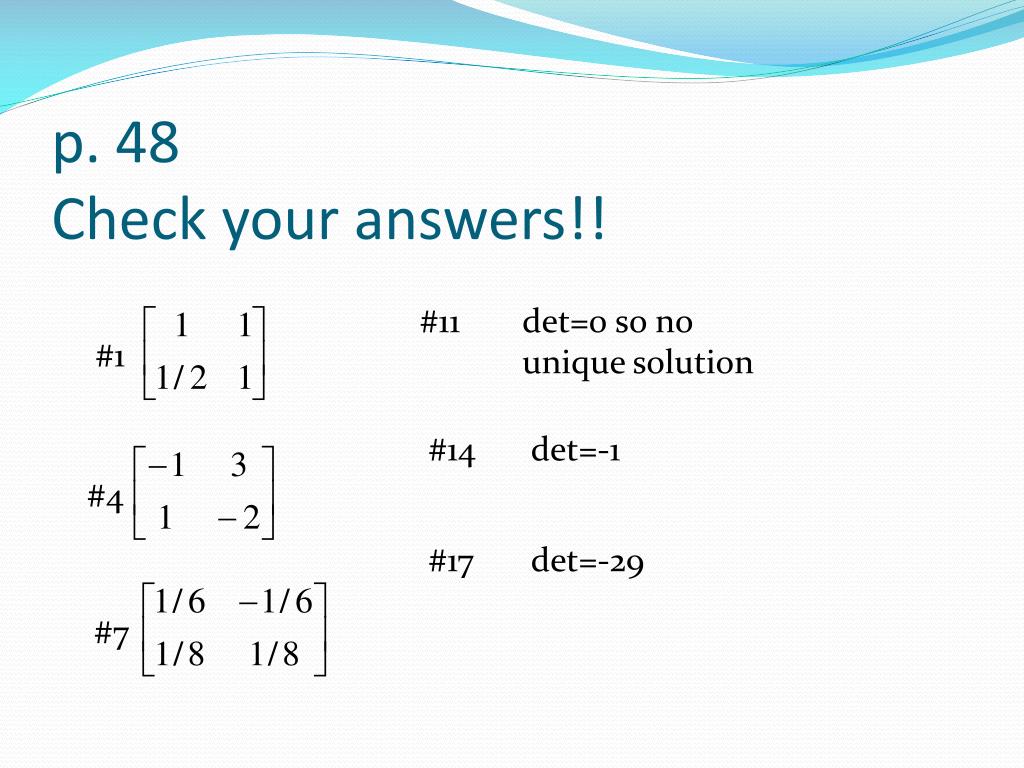 p. 48
Check your answers!!

#1 $\begin{bmatrix} 1 & 1 \\ 1/2 & 1 \end{bmatrix}$

#4 $\begin{bmatrix} -1 & 3 \\ 1 & -2 \end{bmatrix}$

#7 $\begin{bmatrix} 1/6 & -1/6 \\ 1/8 & 1/8 \end{bmatrix}$

#11 det=0 so no unique solution

#14 det=-1

#17 det=-29